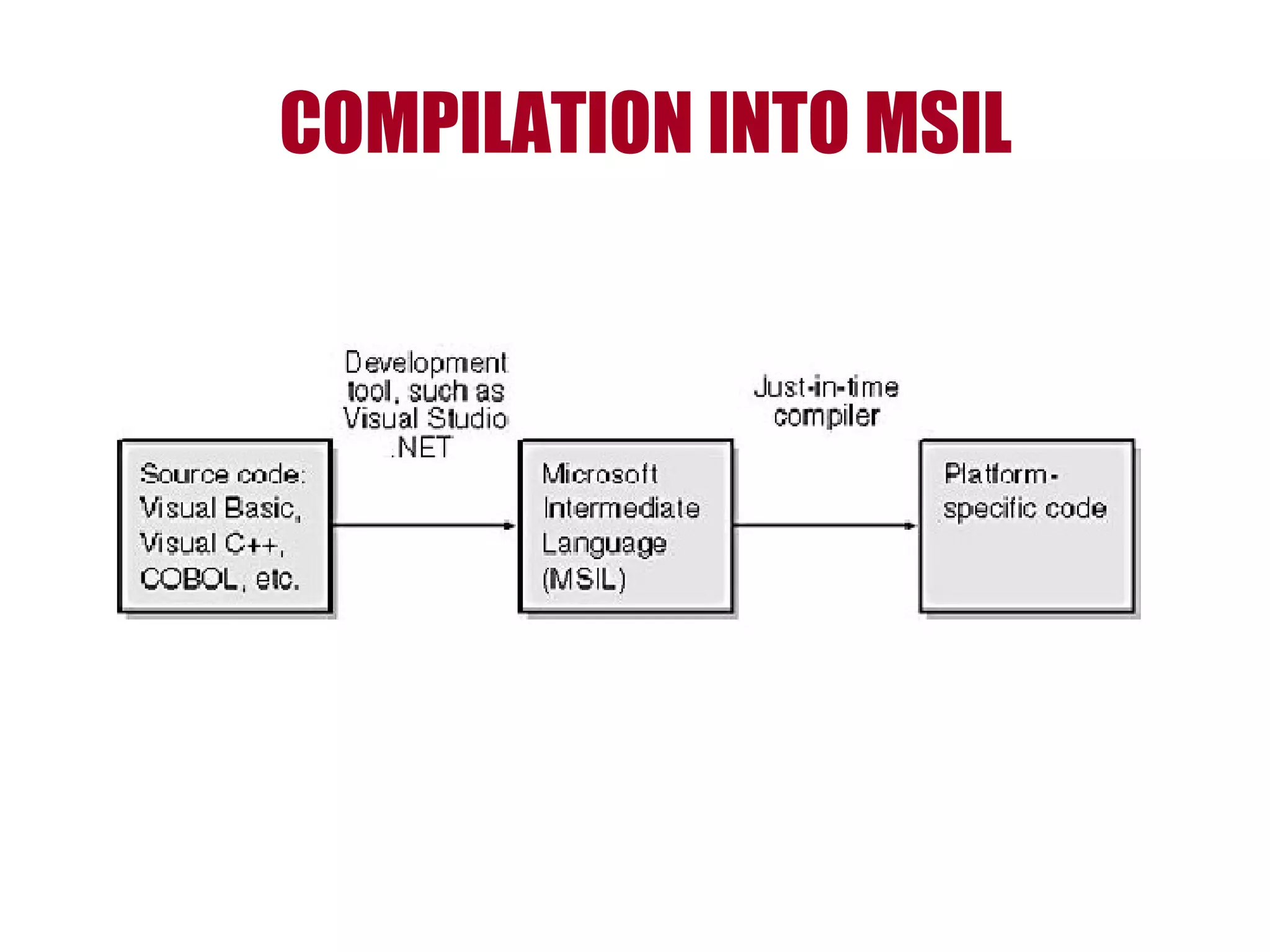 COMPILATION INTO MSIL

Source code: Visual Basic, Visual C++, COBOL, etc.

Development tool, such as Visual Studio .NET

Microsoft Intermediate Language (MSIL)

Just-in-time compiler

Platform-specific code